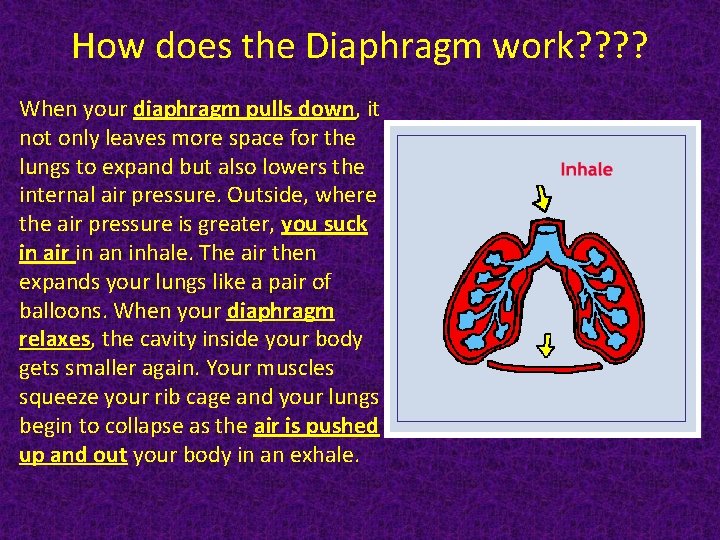 How does the Diaphragm work????

When your diaphragm pulls down, it not only leaves more space for the lungs to expand but also lowers the internal air pressure. Outside, where the air pressure is greater, you suck in air in an inhale. The air then expands your lungs like a pair of balloons. When your diaphragm relaxes, the cavity inside your body gets smaller again. Your muscles squeeze your rib cage and your lungs begin to collapse as the air is pushed up and out your body in an exhale.

Inhale